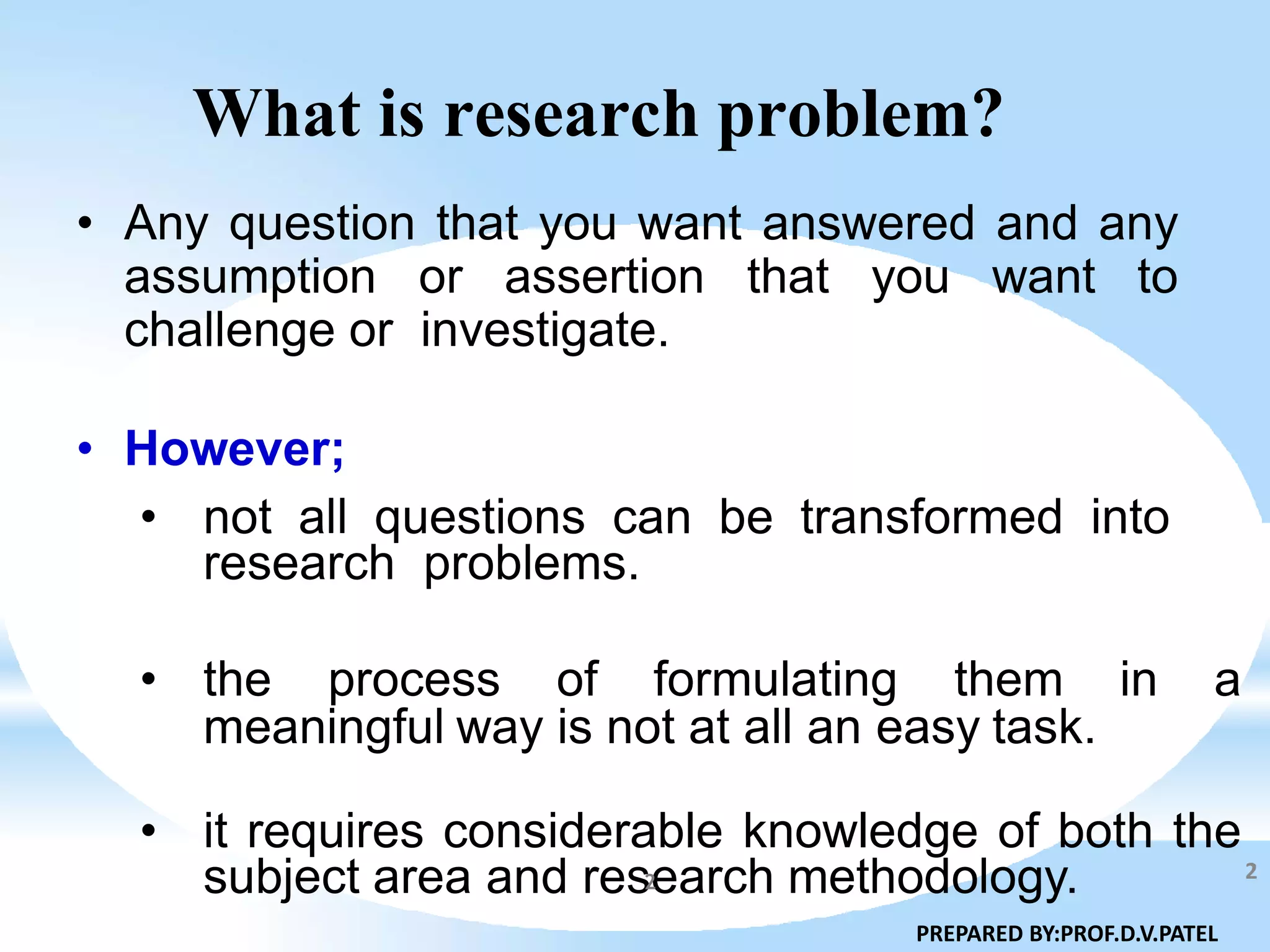 What is research problem?

• Any question that you want answered and any assumption or assertion that you want to challenge or investigate.

• However;

• not all questions can be transformed into research problems.

• the process of formulating them in a meaningful way is not at all an easy task.

• it requires considerable knowledge of both the subject area and research methodology.

2

2

PREPARED BY:PROF.D.V.PATEL